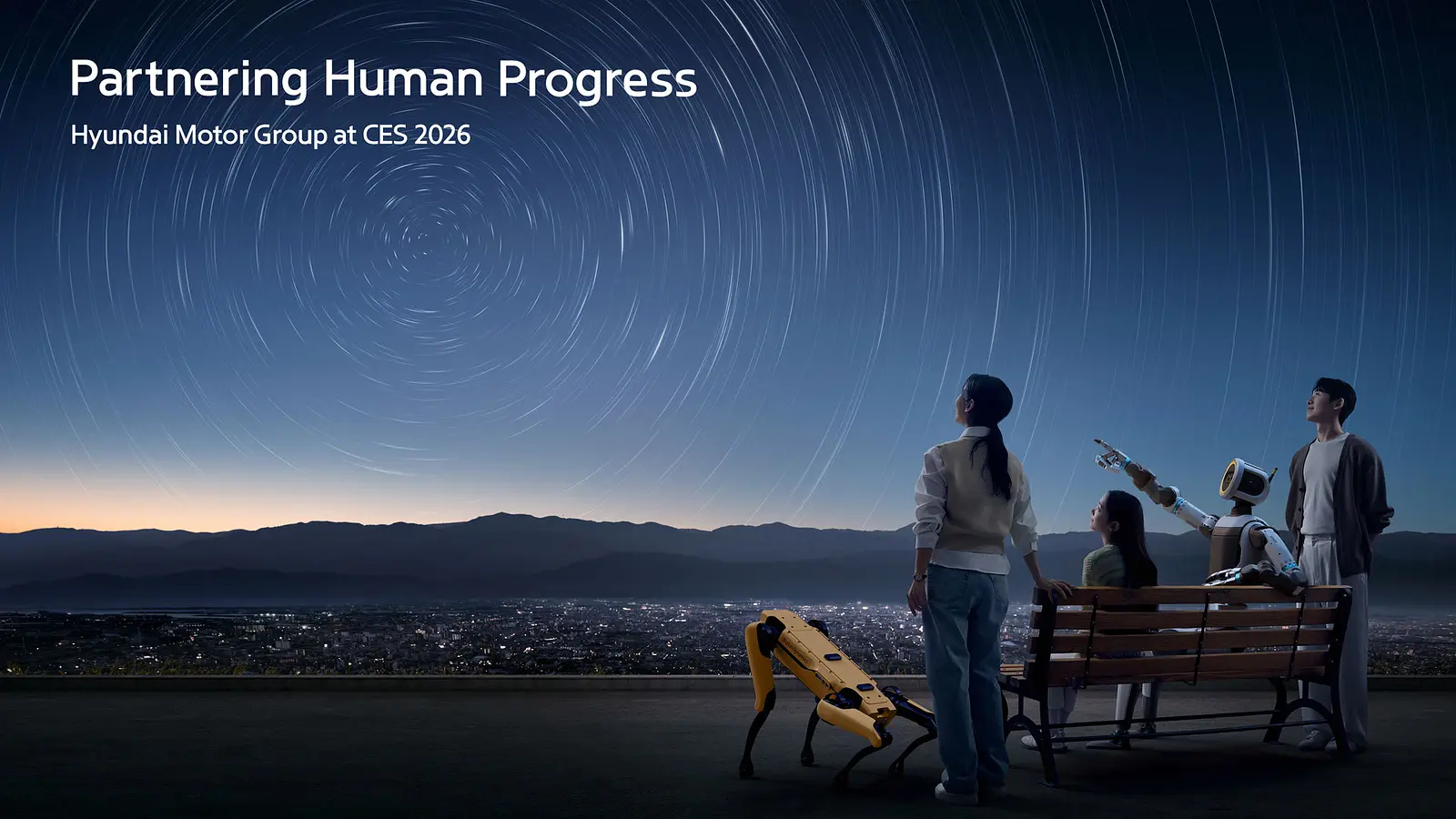 Partnering Human Progress

Hyundai Motor Group at CES 2026